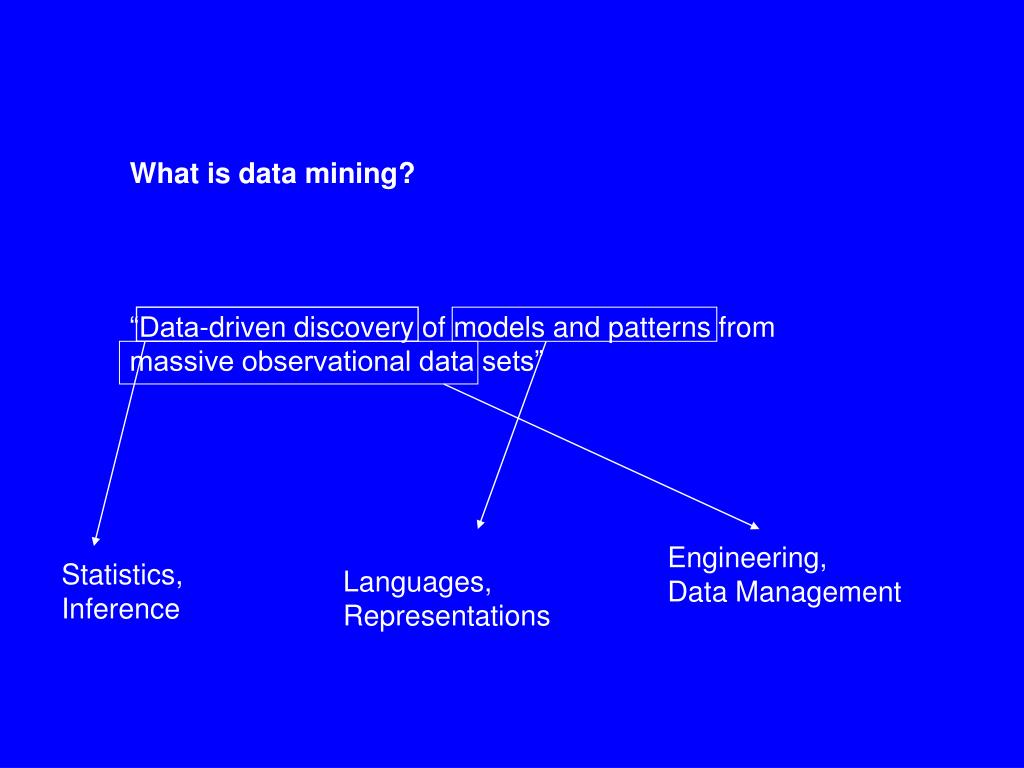 What is data mining?

“Data-driven discovery of models and patterns from massive observational data sets”

Statistics, Inference

Languages, Representations

Engineering, Data Management